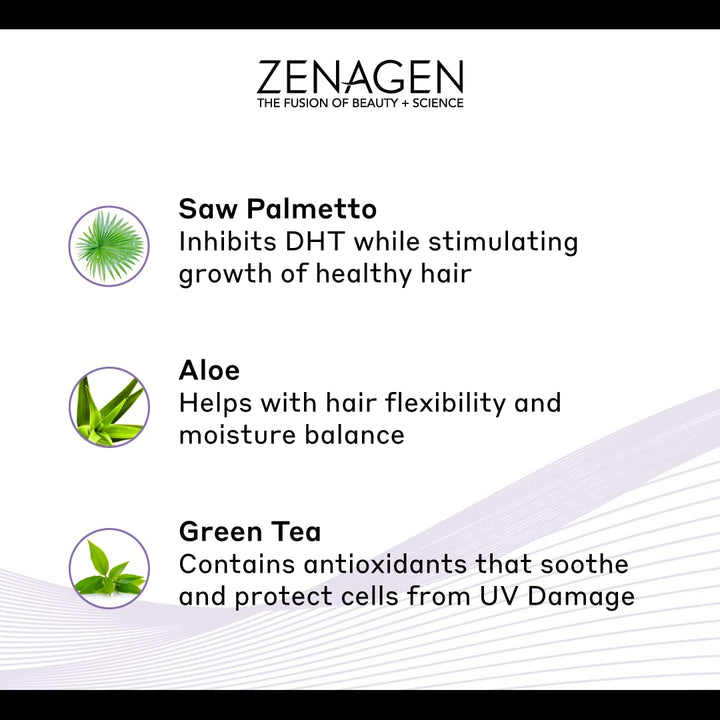 ZENAGEN
THE FUSION OF BEAUTY + SCIENCE

Saw Palmetto
Inhibits DHT while stimulating growth of healthy hair

Aloe
Helps with hair flexibility and moisture balance

Green Tea
Contains antioxidants that soothe and protect cells from UV Damage